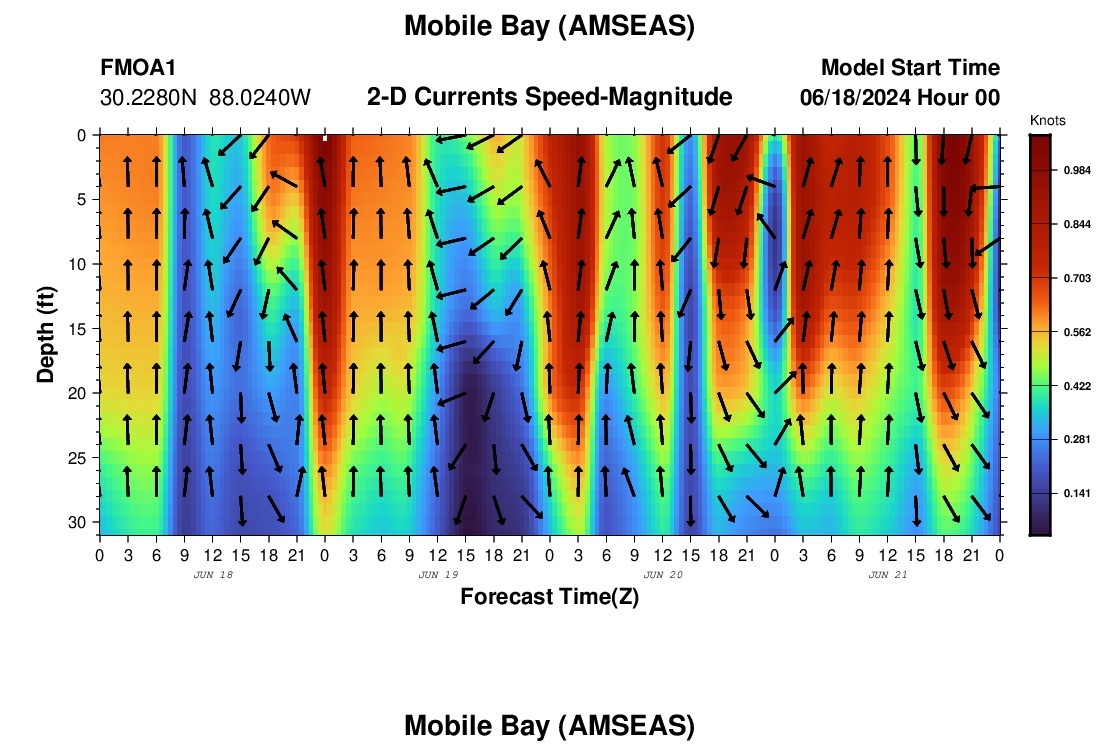 Mobile Bay (AMSEAS)

FMOA1
30.2280N 88.0240W

2-D Currents Speed-Magnitude

Model Start Time
06/18/2024 Hour 00

Knots
0.984
0.844
0.703
0.562
0.422
0.281
0.141

Depth (ft)
0
5
10
15
20
25
30

0 3 6 9 12 15 18 21 0 3 6 9 12 15 18 21 0 3 6 9 12 15 18 21 0 3 6 9 12 15 18 21 0
JUN 18
JUN 19
JUN 20
JUN 21

Forecast Time(Z)

Mobile Bay (AMSEAS)